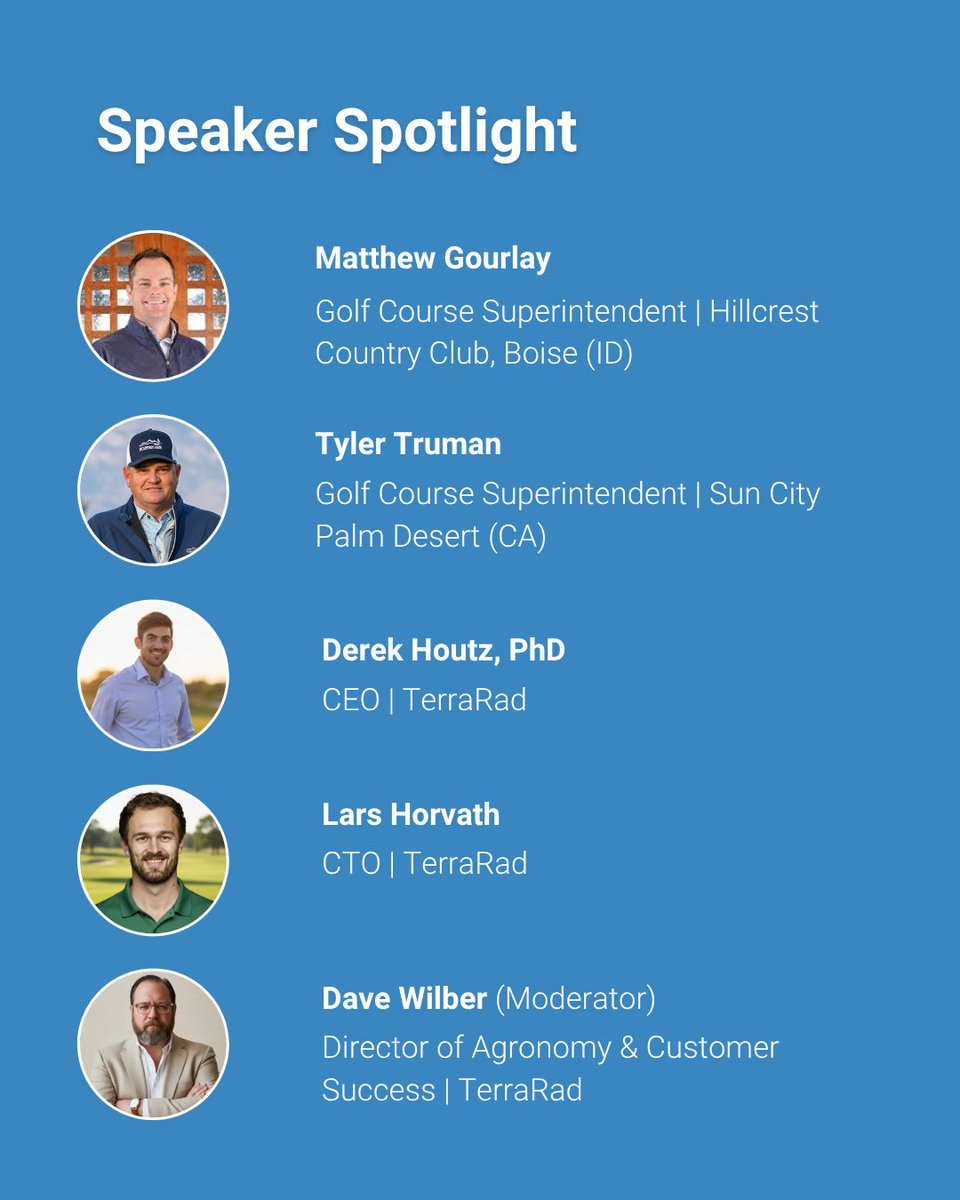 Speaker Spotlight

Matthew Gourlay

Golf Course Superintendent | Hillcrest Country Club, Boise (ID)

Tyler Truman

Golf Course Superintendent | Sun City Palm Desert (CA)

Derek Houtz, PhD

CEO | TerraRad

Lars Horvath

CTO | TerraRad

Dave Wilber (Moderator)

Director of Agronomy & Customer Success | TerraRad